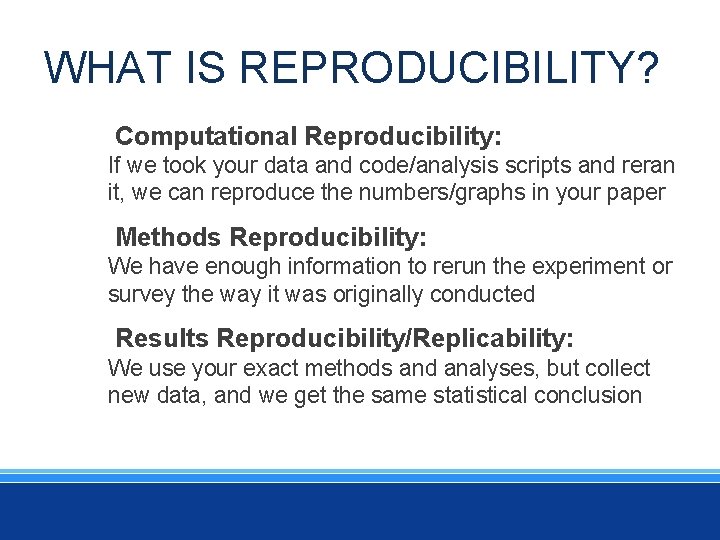 WHAT IS REPRODUCIBILITY?

Computational Reproducibility:
If we took your data and code/analysis scripts and reran it, we can reproduce the numbers/graphs in your paper

Methods Reproducibility:
We have enough information to rerun the experiment or survey the way it was originally conducted

Results Reproducibility/Replicability:
We use your exact methods and analyses, but collect new data, and we get the same statistical conclusion